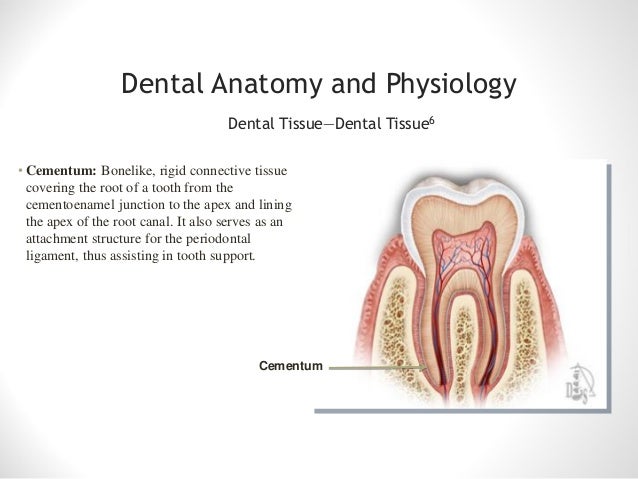 Dental Anatomy and Physiology

Dental Tissue—Dental Tissue$^6$

• **Cementum:** Bonelike, rigid connective tissue covering the root of a tooth from the cementoenamel junction to the apex and lining the apex of the root canal. It also serves as an attachment structure for the periodontal ligament, thus assisting in tooth support.

Cementum